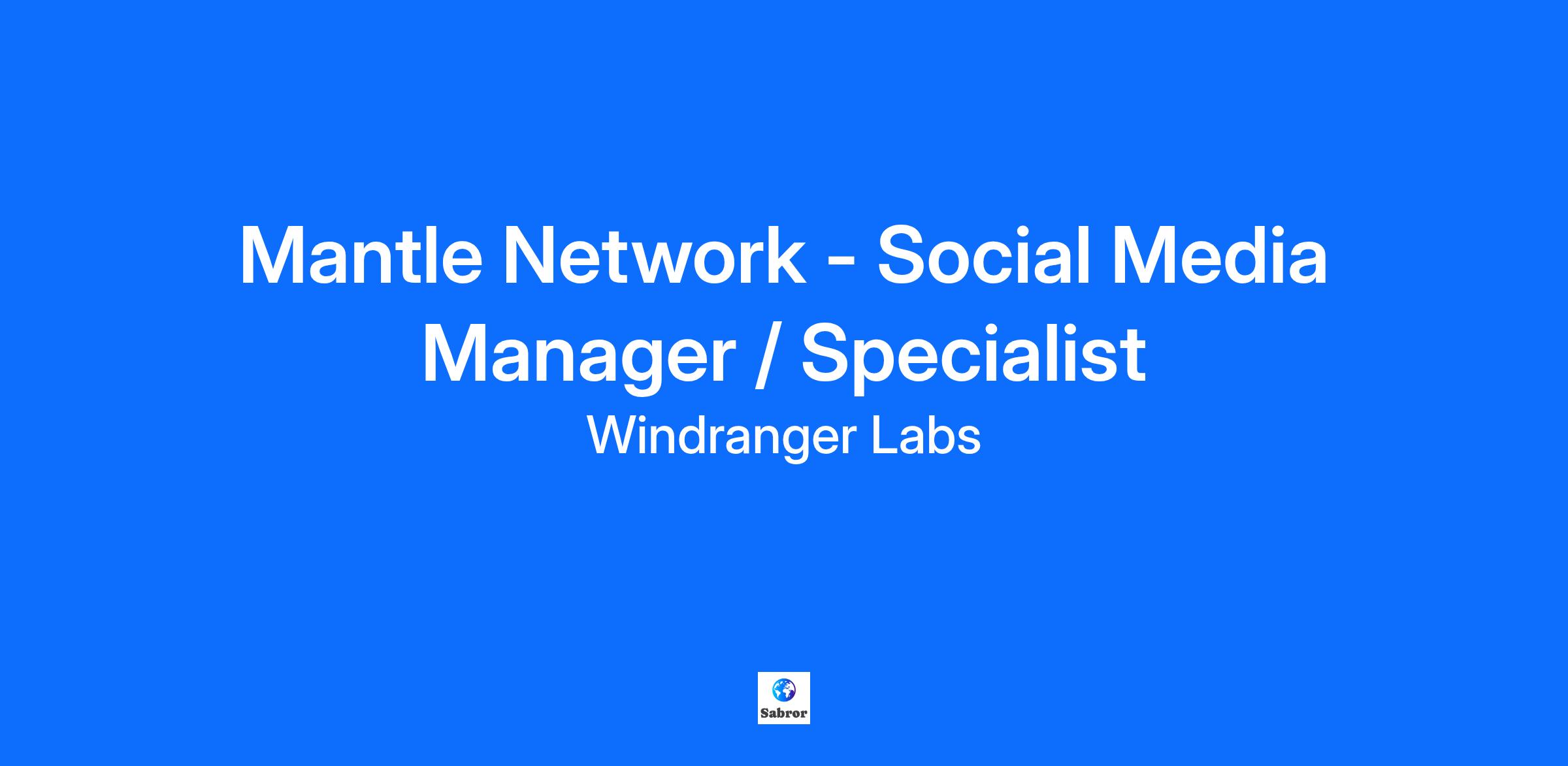 Mantle Network - Social Media Manager / Specialist

Windranger Labs

Sabror